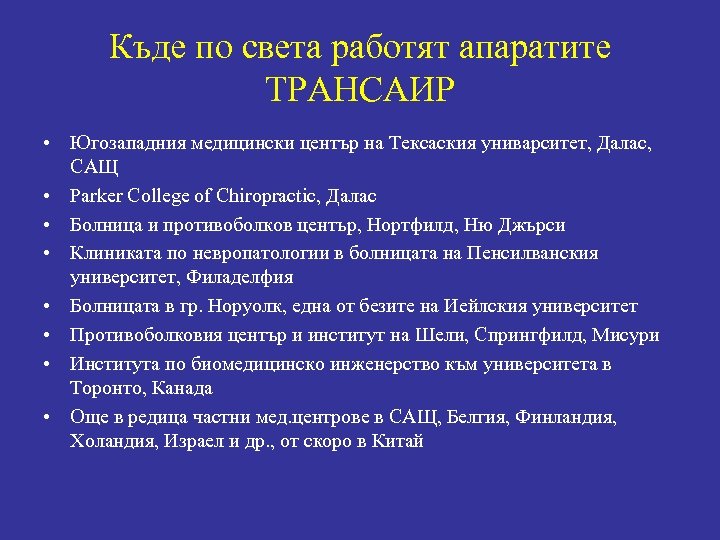 Къде по света работят апаратите ТРАНСАИР

• Югозападния медицински център на Тексаския униварситет, Далас, САЩ
• Parker College of Chiropractic, Далас
• Болница и противоболков център, Нортфилд, Ню Джърси
• Клиниката по невропатологии в болницата на Пенсилванския университет, Филаделфия
• Болницата в гр. Норуолк, една от безите на Иейлския университет
• Противоболковия център и институт на Шели, Спрингфилд, Мисури
• Института по биомедицинско инженерство към университета в Торонто, Канада
• Още в редица частни мед.центрове в САЩ, Белгия, Финландия, Холандия, Израел и др., от скоро в Китай